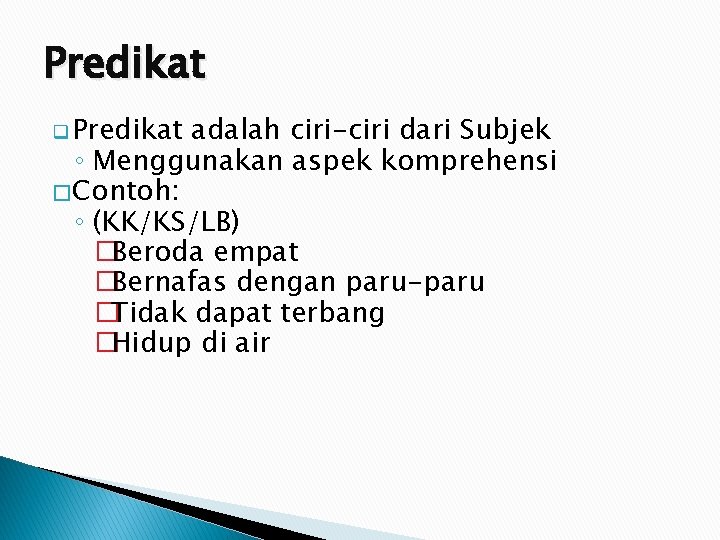 Predikat

Predikat adalah ciri-ciri dari Subjek
◦ Menggunakan aspek komprehensi
Contoh:
◦ (KK/KS/LB)
Beroda empat
Bernafas dengan paru-paru
Tidak dapat terbang
Hidup di air